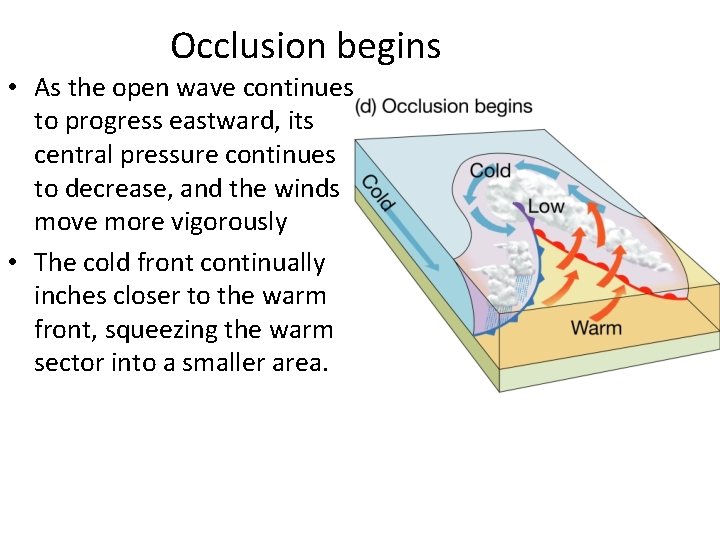 Occlusion begins

• As the open wave continues to progress eastward, its central pressure continues to decrease, and the winds move more vigorously

• The cold front continually inches closer to the warm front, squeezing the warm sector into a smaller area.

(d) Occlusion begins

Cold

Cold

Low

Warm